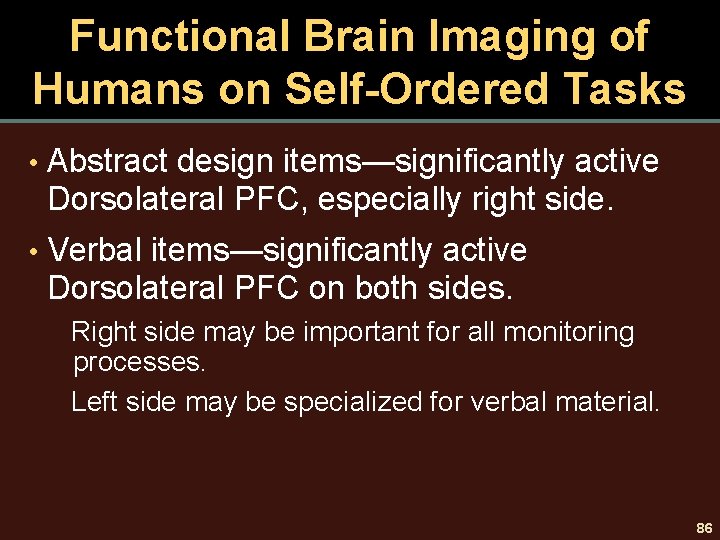 Functional Brain Imaging of Humans on Self-Ordered Tasks

• Abstract design items—significantly active Dorsolateral PFC, especially right side.

• Verbal items—significantly active Dorsolateral PFC on both sides.

Right side may be important for all monitoring processes.

Left side may be specialized for verbal material.

86